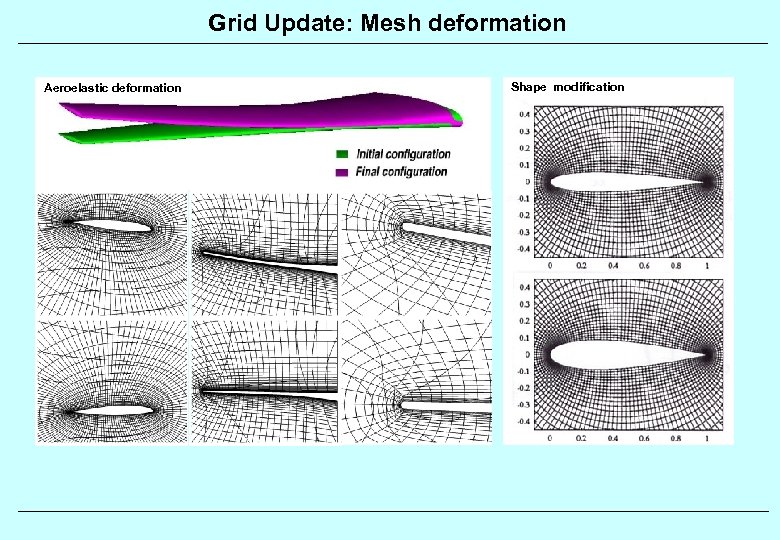 Grid Update: Mesh deformation

Aeroelastic deformation

Initial configuration
Final configuration

Shape modification

0.4
0.3
0.2
0.1
0
-0.1
-0.2
-0.3
-0.4
0 0.2 0.4 0.6 0.8 1

0.4
0.3
0.2
0.1
0
-0.1
-0.2
-0.3
-0.4
0 0.2 0.4 0.6 0.8 1